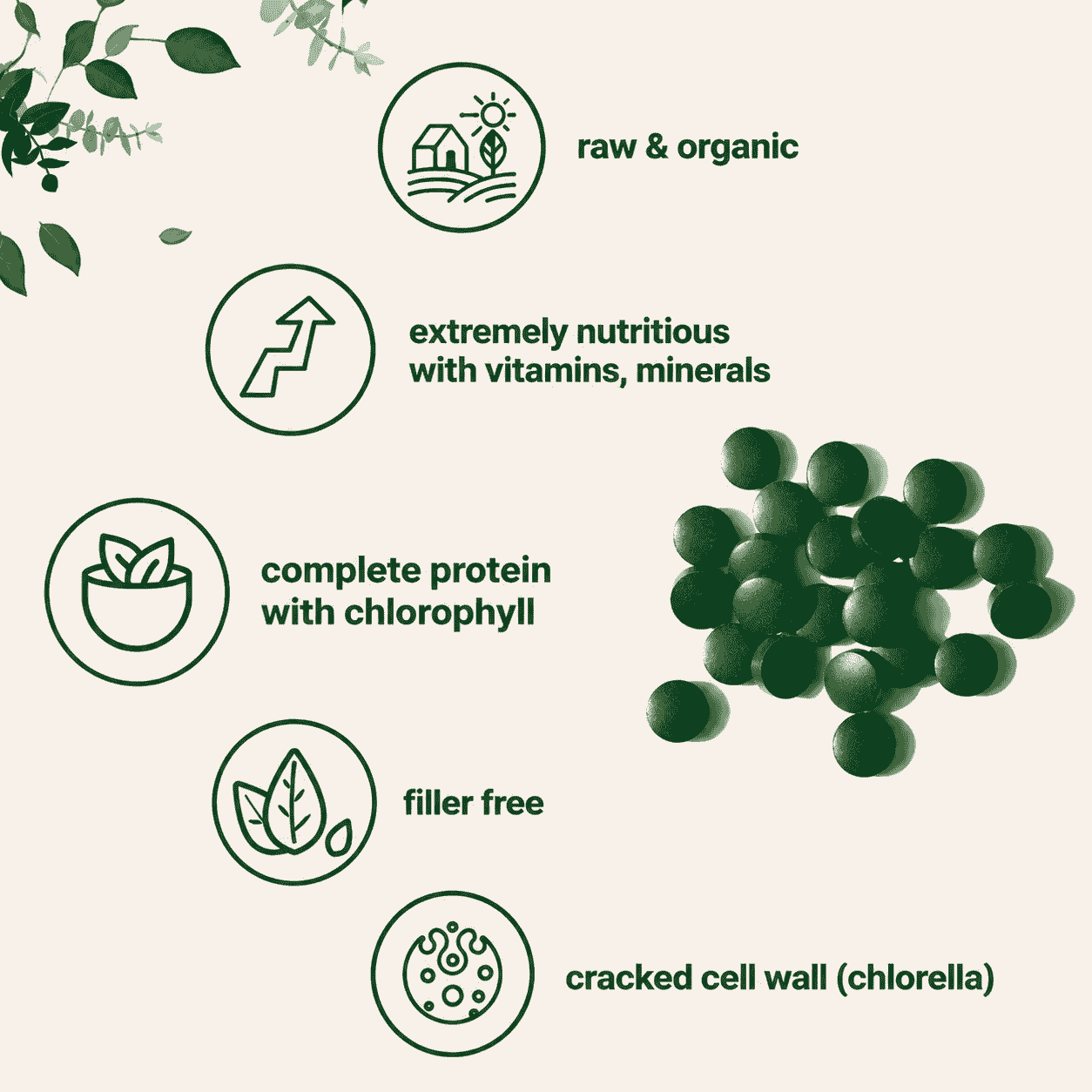 raw & organic

extremely nutritious
with vitamins, minerals

complete protein
with chlorophyll

filler free

cracked cell wall (chlorella)